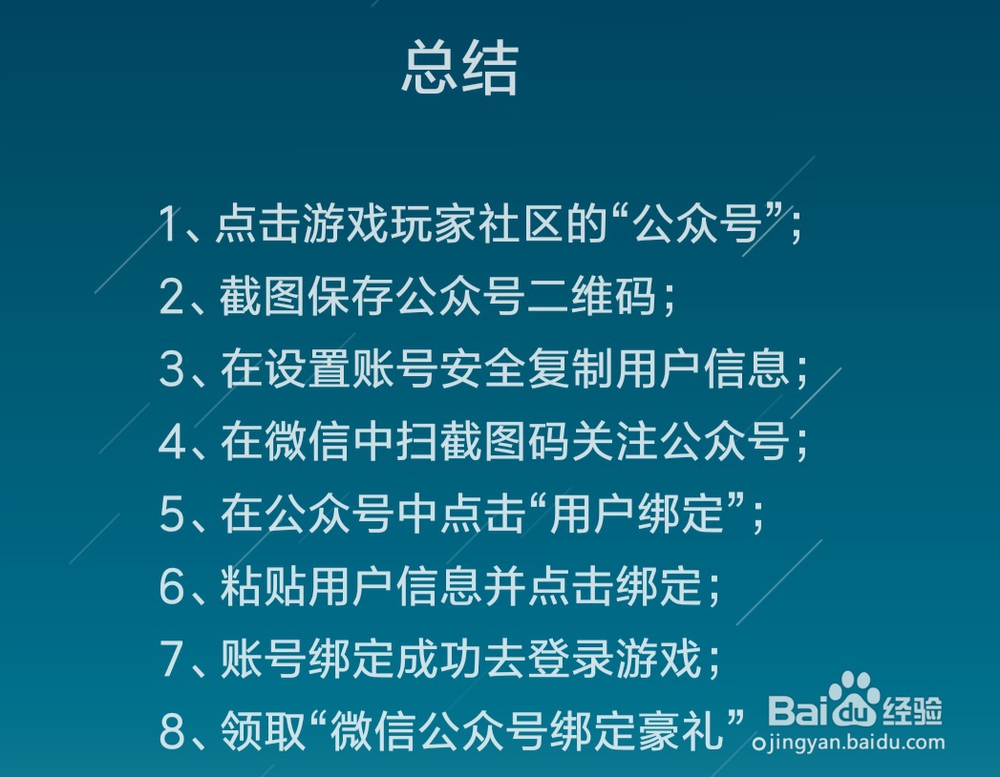 总结

1、点击游戏玩家社区的“公众号”;
2、截图保存公众号二维码;
3、在设置账号安全复制用户信息;
4、在微信中扫截图码关注公众号;
5、在公众号中点击“用户绑定”;
6、粘贴用户信息并点击绑定;
7、账号绑定成功去登录游戏;
8、领取“微信公众号绑定豪礼”

Baidu经验
jingyan.baidu.com